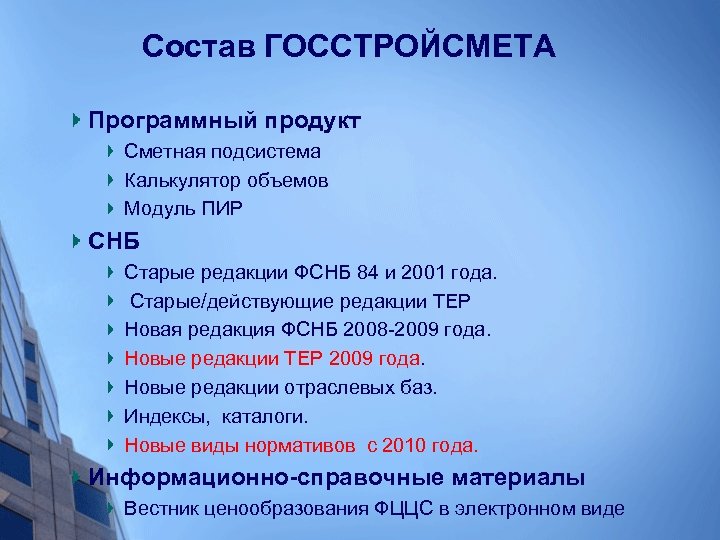 Состав ГОССТРОЙСМЕТА

Программный продукт
Сметная подсистема
Калькулятор объемов
Модуль ПИР

СНБ
Старые редакции ФСНБ 84 и 2001 года.
Старые/действующие редакции ТЕР
Новая редакция ФСНБ 2008-2009 года.
Новые редакции ТЕР 2009 года.
Новые редакции отраслевых баз.
Индексы, каталоги.
Новые виды нормативов с 2010 года.

Информационно-справочные материалы
Вестник ценообразования ФЦЦС в электронном виде